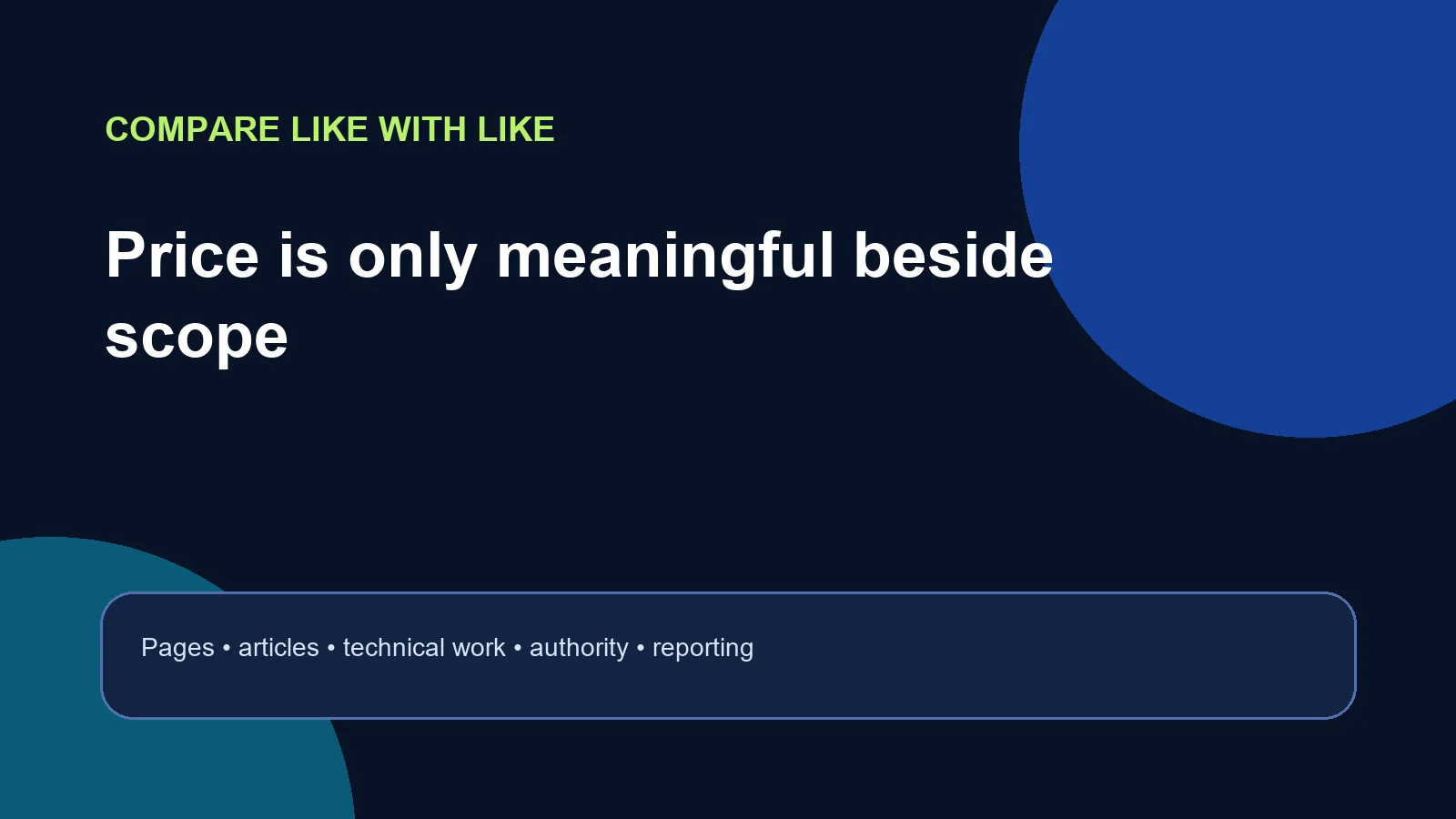 COMPARE LIKE WITH LIKE

Price is only meaningful beside scope

Pages • articles • technical work • authority • reporting